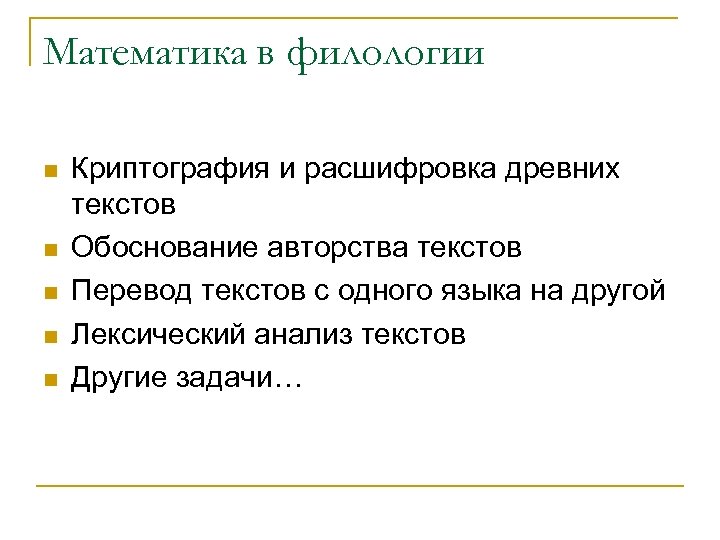 Математика в филологии

- Криптография и расшифровка древних текстов
- Обоснование авторства текстов
- Перевод текстов с одного языка на другой
- Лексический анализ текстов
- Другие задачи…